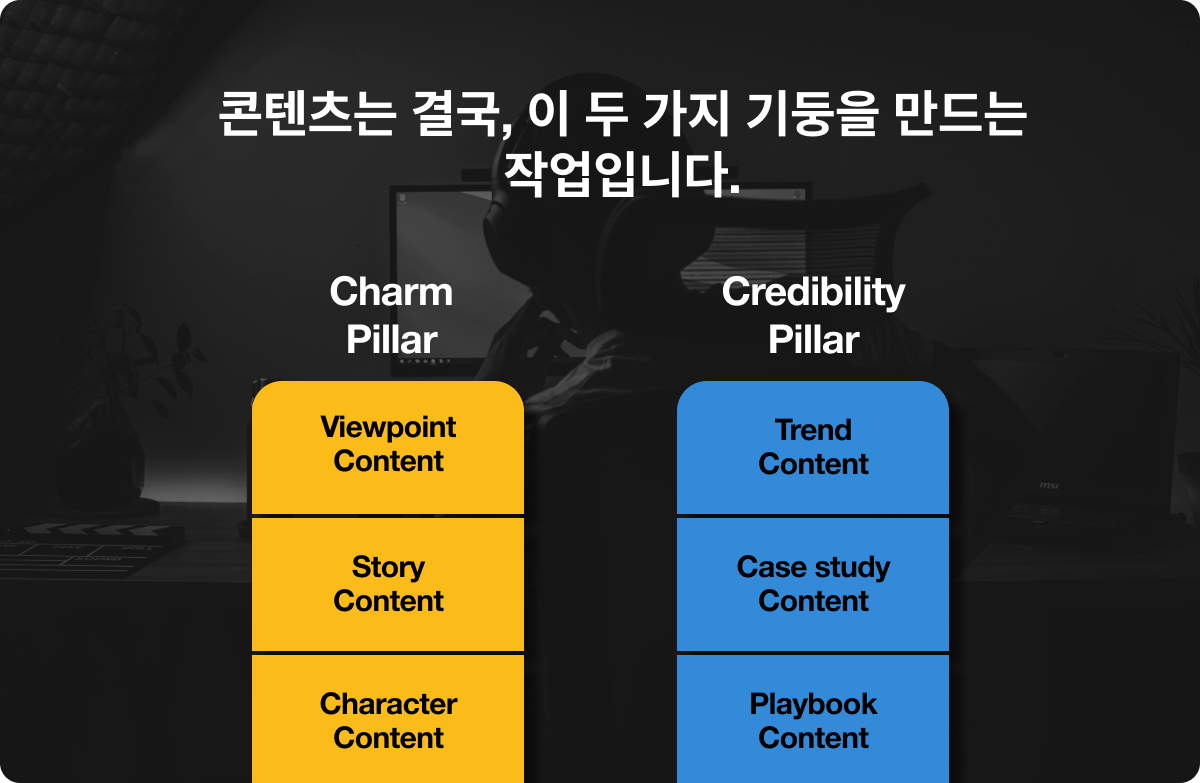 콘텐츠는 결국, 이 두 가지 기둥을 만드는 작업입니다.

Charm Pillar

Viewpoint Content

Story Content

Character Content

Credibility Pillar

Trend Content

Case study Content

Playbook Content